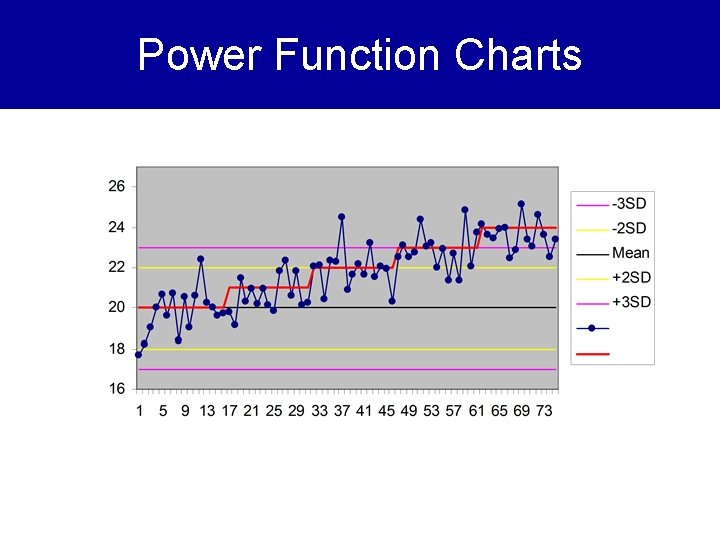 Power Function Charts

26
24
22
20
18
16

1 5 9 13 17 21 25 29 33 37 41 45 49 53 57 61 65 69 73

-3SD
-2SD
Mean
+2SD
+3SD